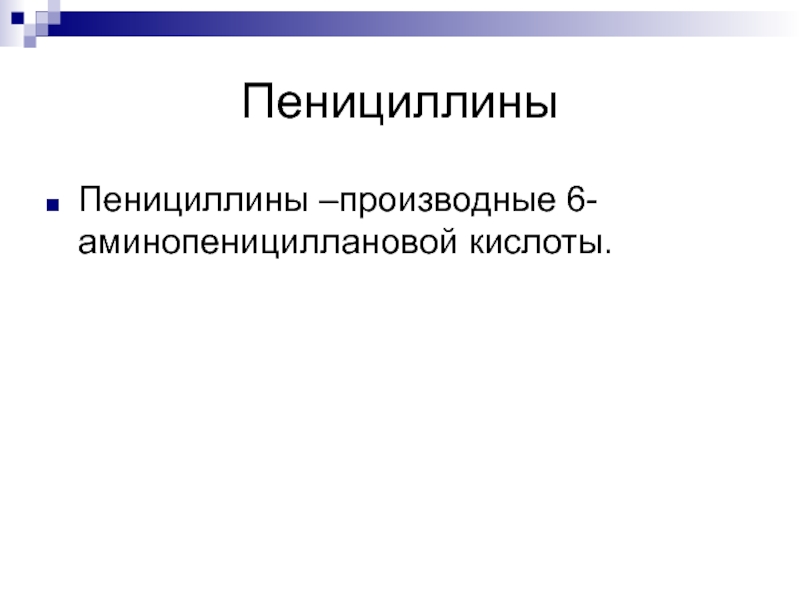 Пенициллины

Пенициллины –производные 6-аминопенициллановой кислоты.